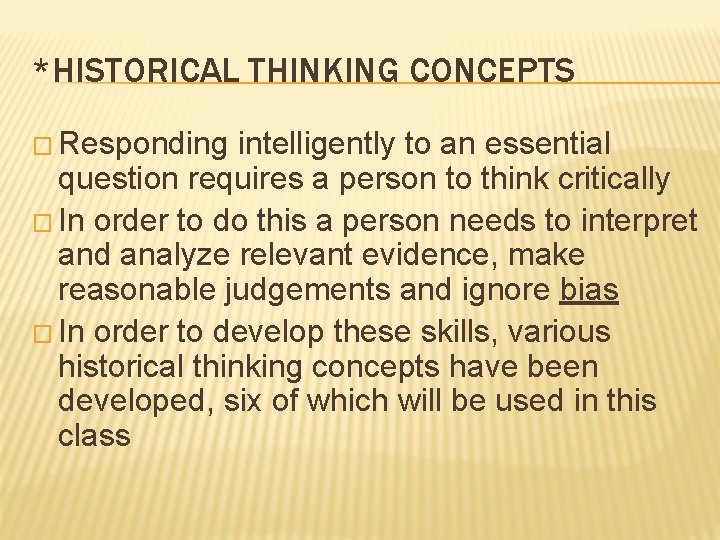 *HISTORICAL THINKING CONCEPTS

□ Responding intelligently to an essential question requires a person to think critically

□ In order to do this a person needs to interpret and analyze relevant evidence, make reasonable judgements and ignore bias

□ In order to develop these skills, various historical thinking concepts have been developed, six of which will be used in this class